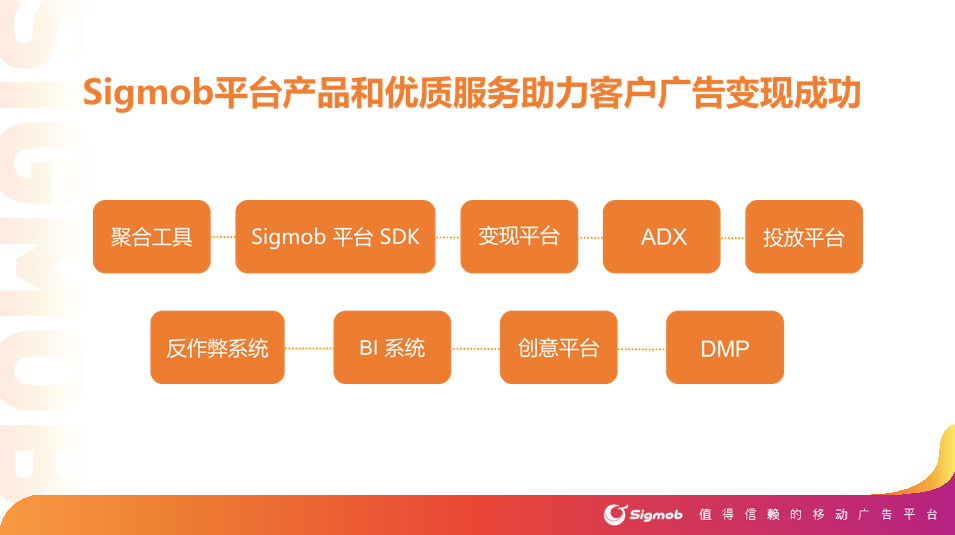 SIGMOB

Sigmob平台产品和优质服务助力客户广告变现成功

聚合工具

Sigmob 平台 SDK

变现平台

ADX

投放平台

反作弊系统

BI 系统

创意平台

DMP

Sigmob 值得信赖的移动广告平台